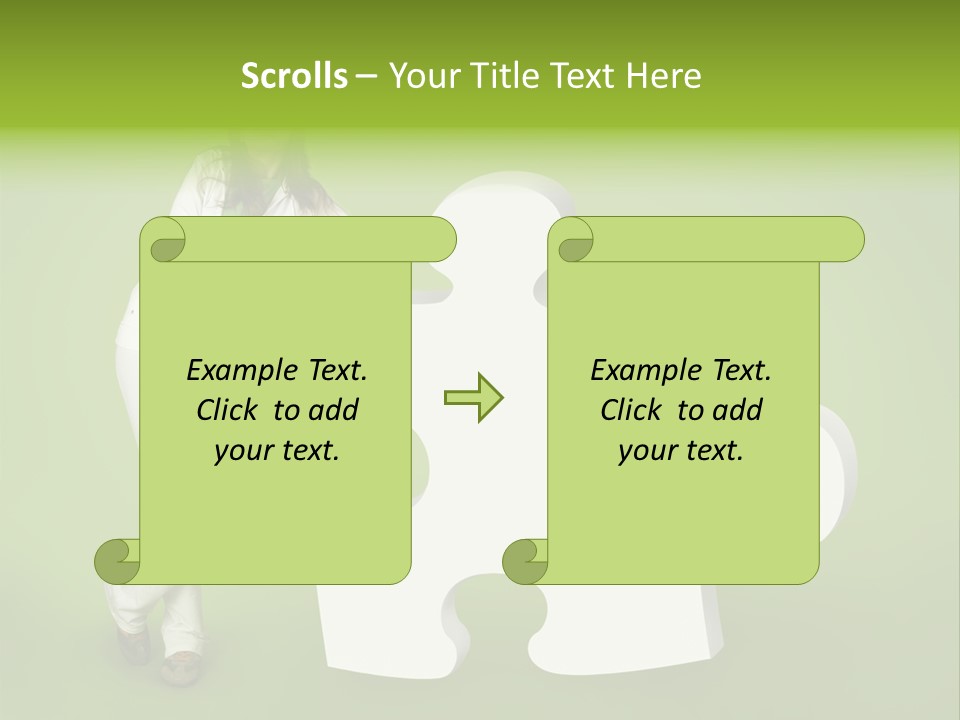 Scrolls – Your Title Text Here

Example Text. Click to add your text.

Example Text. Click to add your text.